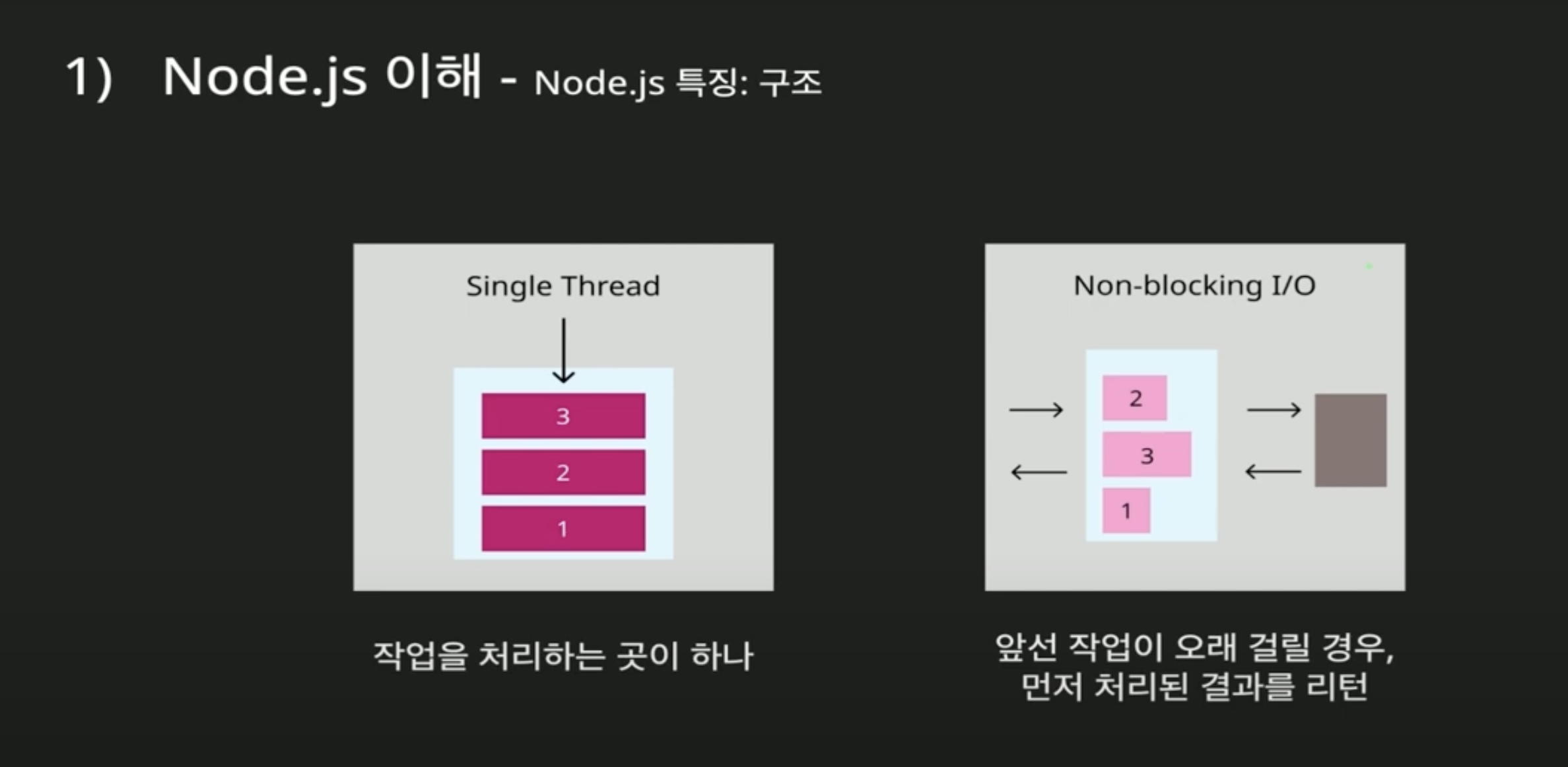 1) Node.js 이해 - Node.js 특징: 구조

Single Thread

3

2

1

작업을 처리하는 곳이 하나

Non-blocking I/O

2

3

1

앞선 작업이 오래 걸릴 경우, 먼저 처리된 결과를 리턴